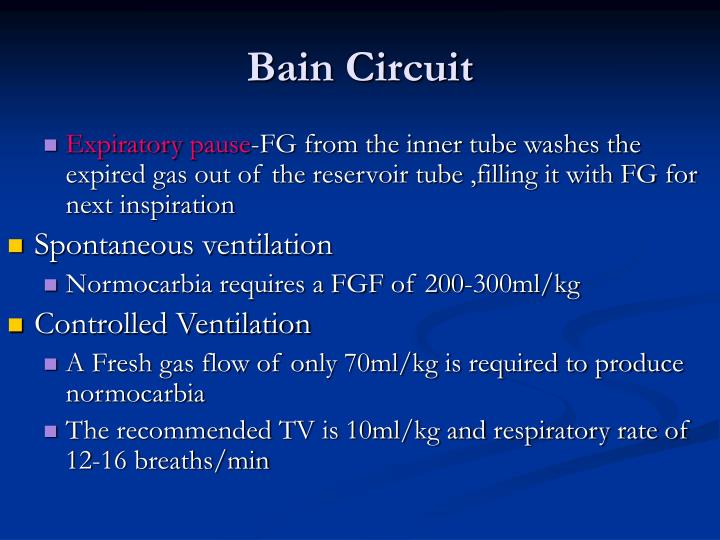 Bain Circuit

Expiratory pause-FG from the inner tube washes the expired gas out of the reservoir tube ,filling it with FG for next inspiration

Spontaneous ventilation

Normocarbia requires a FGF of 200-300ml/kg

Controlled Ventilation

A Fresh gas flow of only 70ml/kg is required to produce normocarbia

The recommended TV is 10ml/kg and respiratory rate of 12-16 breaths/min